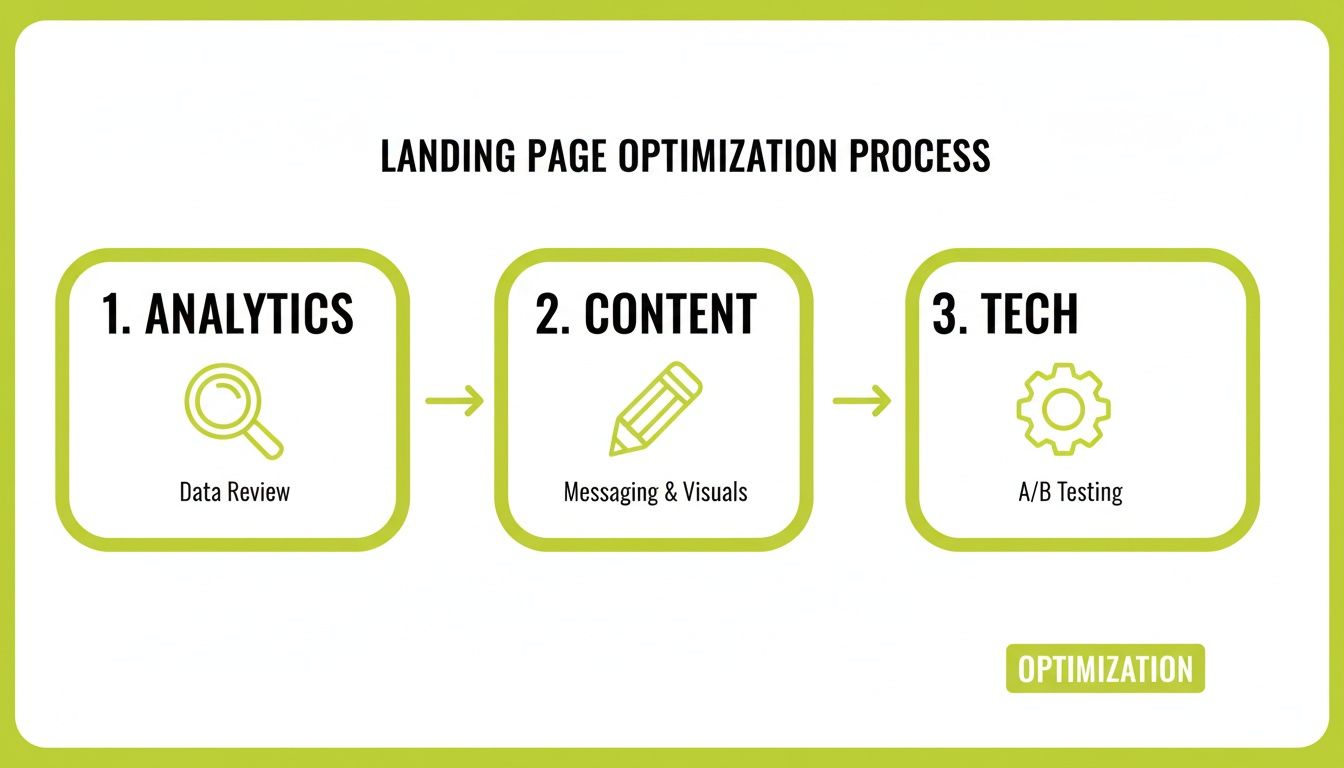 LANDING PAGE OPTIMIZATION PROCESS

1. ANALYTICS

Data Review

2. CONTENT

Messaging & Visuals

3. TECH

A/B Testing

OPTIMIZATION